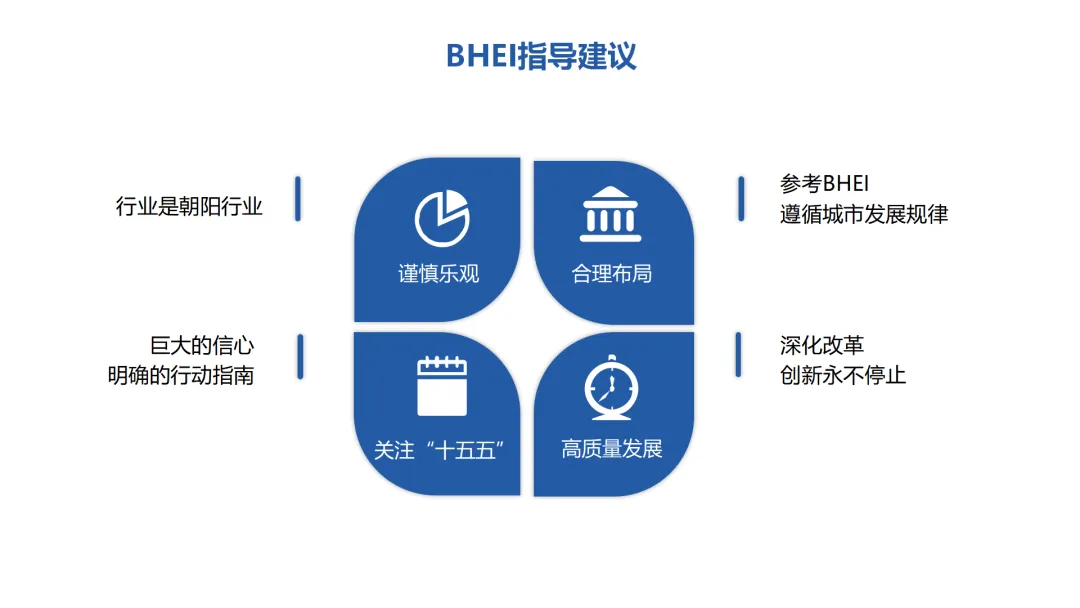 BHEI指导建议

行业是朝阳行业

谨慎乐观

合理布局

参考BHEI
遵循城市发展规律

巨大的信心
明确的行动指南

关注“十五五”

高质量发展

深化改革
创新永不停止